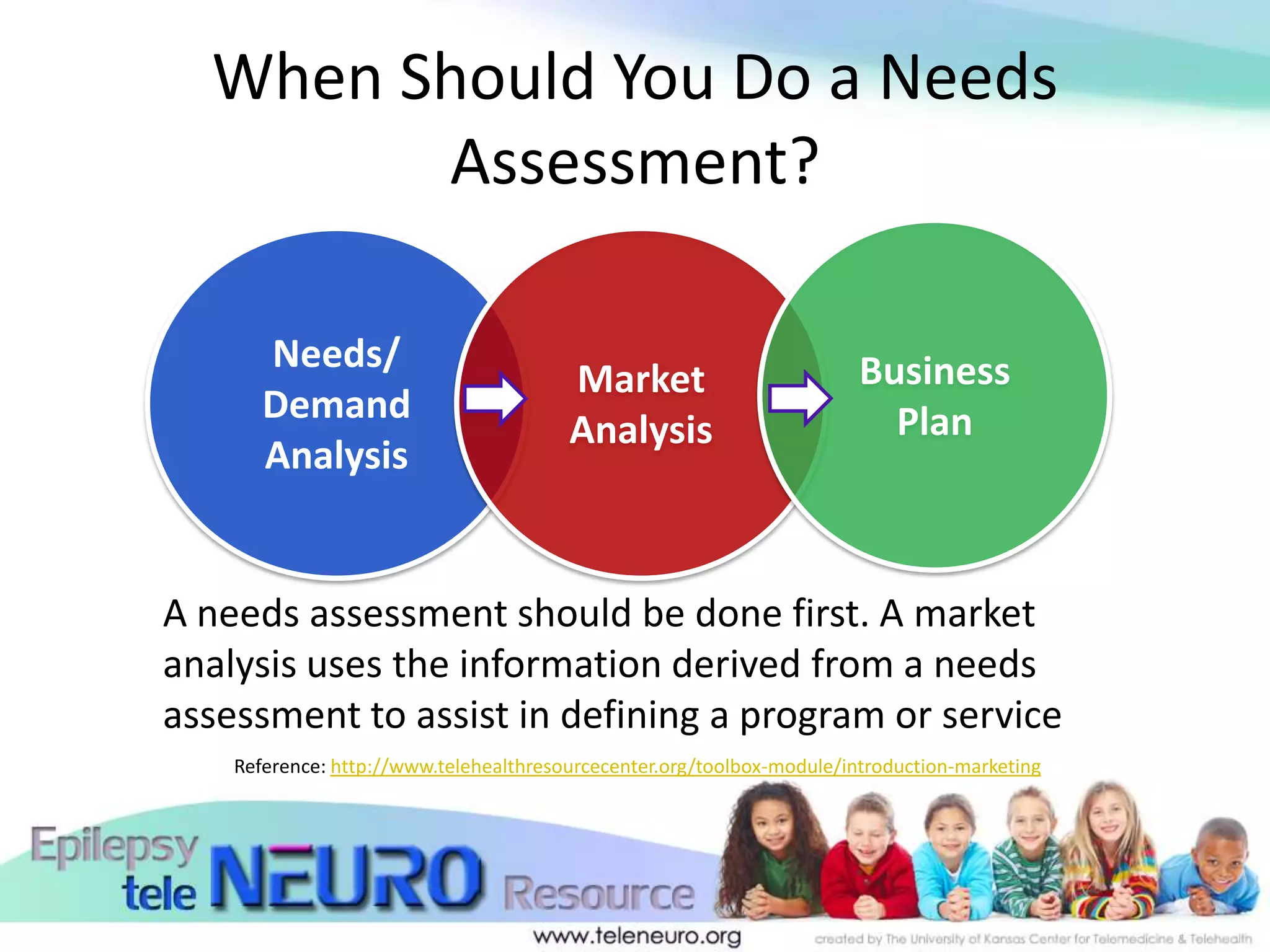 When Should You Do a Needs Assessment?

Needs/ Demand Analysis

Market Analysis

Business Plan

A needs assessment should be done first. A market analysis uses the information derived from a needs assessment to assist in defining a program or service

Reference: http://www.telehealthresourcecenter.org/toolbox-module/introduction-marketing

Epilepsy tele NEURO Resource

www.teleneuro.org

created by The University of Kansas Center for Telemedicine & Telehealth